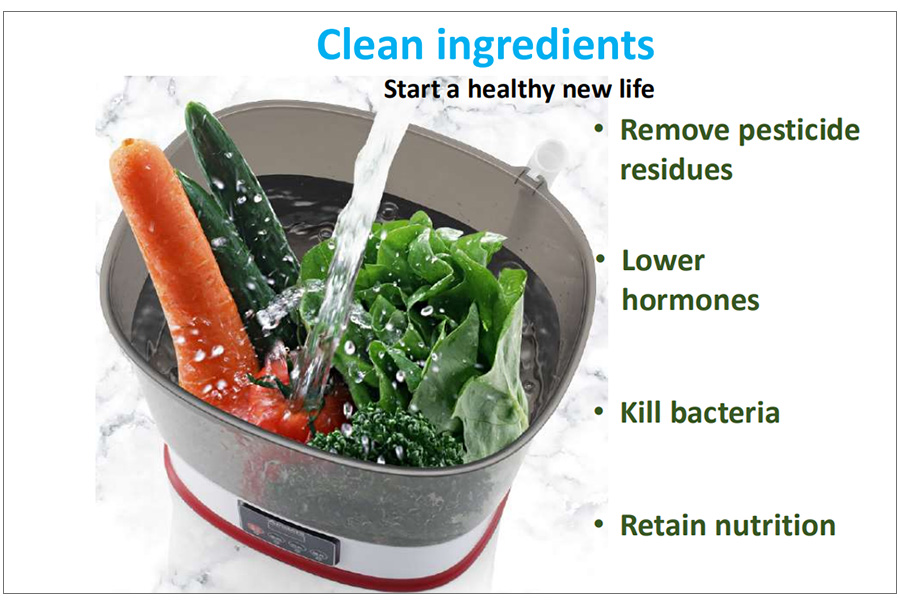 Clean ingredients

Start a healthy new life

• Remove pesticide residues

• Lower hormones

• Kill bacteria

• Retain nutrition